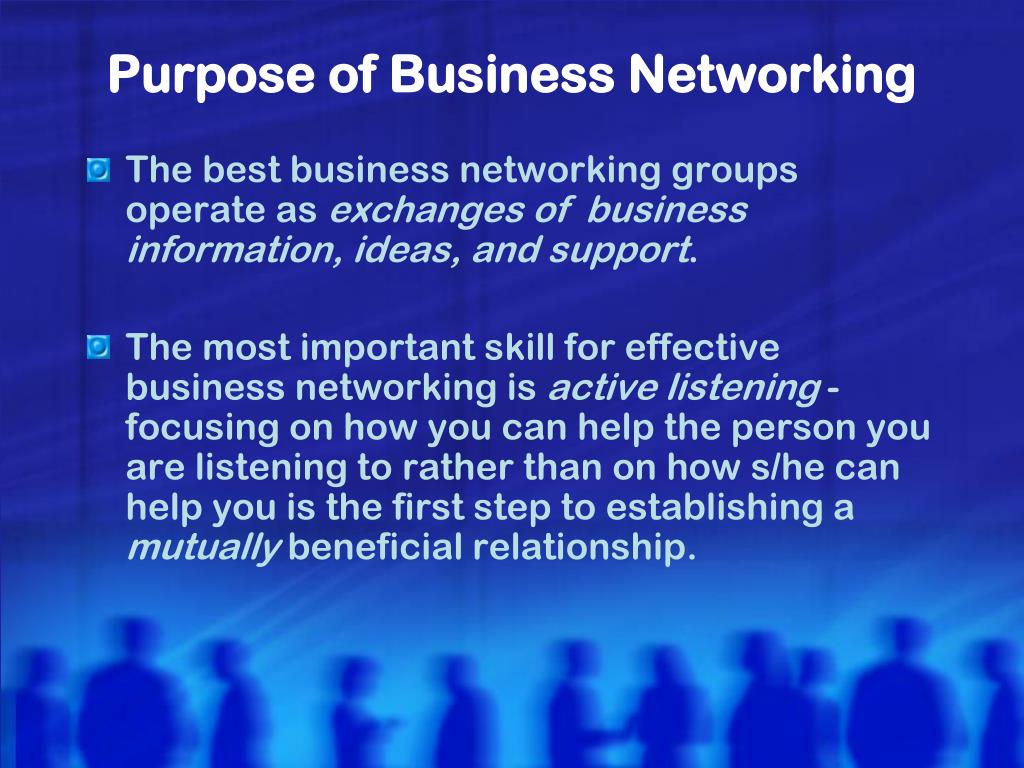 Purpose of Business Networking

The best business networking groups operate as exchanges of business information, ideas, and support.

The most important skill for effective business networking is active listening - focusing on how you can help the person you are listening to rather than on how s/he can help you is the first step to establishing a mutually beneficial relationship.